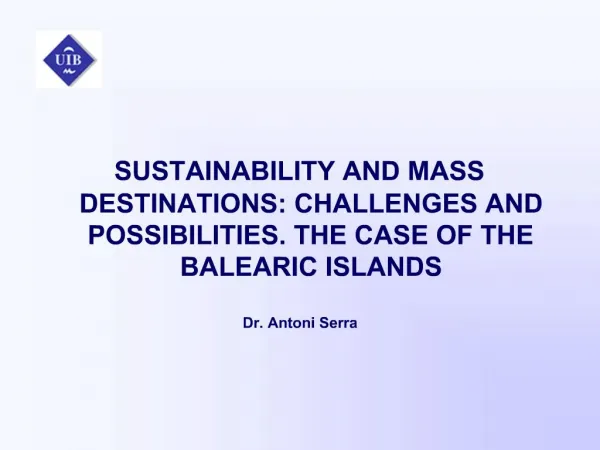 UIB

SUSTAINABILITY AND MASS DESTINATIONS: CHALLENGES AND POSSIBILITIES. THE CASE OF THE BALEARIC ISLANDS

Dr. Antoni Serra